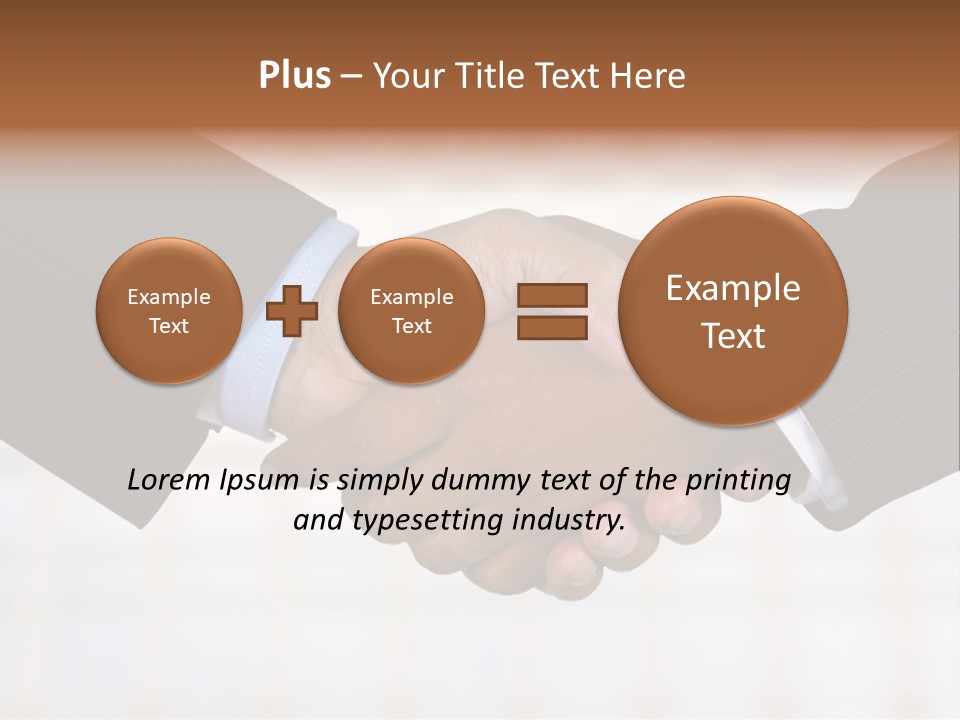 Plus – Your Title Text Here

Example Text

Example Text

Example Text

Lorem Ipsum is simply dummy text of the printing and typesetting industry.